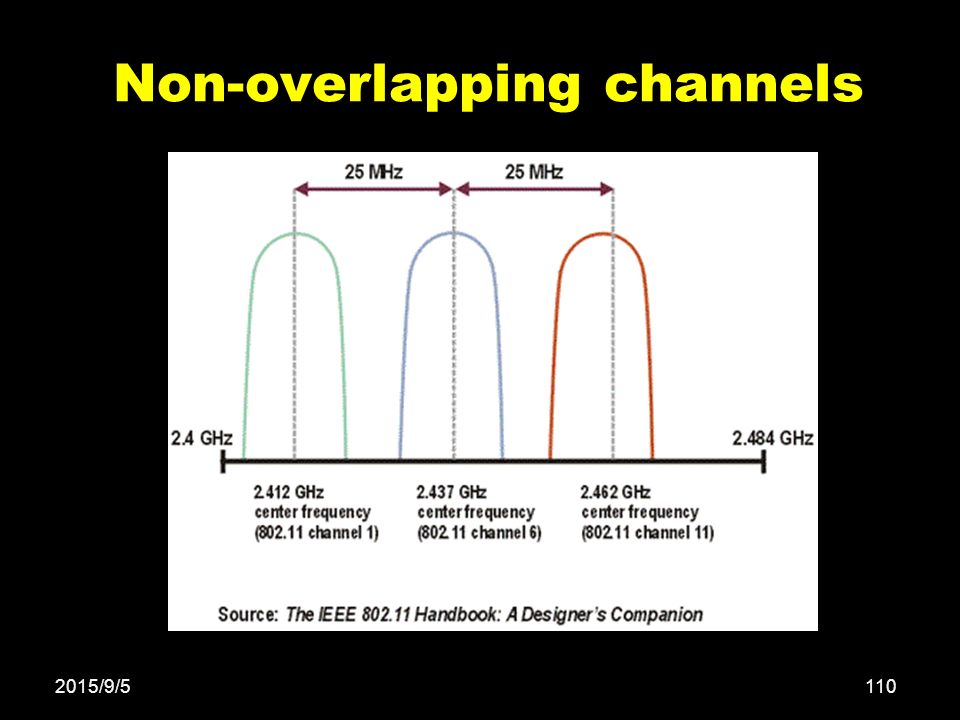 Non-overlapping channels

25 MHz

25 MHz

2.4 GHz

2.484 GHz

2.412 GHz center frequency (802.11 channel 1)

2.437 GHz center frequency (802.11 channel 6)

2.462 GHz center frequency (802.11 channel 11)

Source: The IEEE 802.11 Handbook: A Designer's Companion

2015/9/5

110